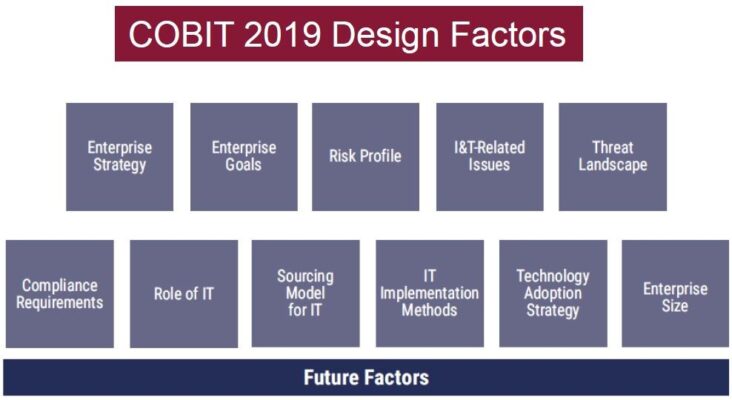 COBIT 2019 Design Factors

Enterprise Strategy

Enterprise Goals

Risk Profile

I&T-Related Issues

Threat Landscape

Compliance Requirements

Role of IT

Sourcing Model for IT

IT Implementation Methods

Technology Adoption Strategy

Enterprise Size

Future Factors